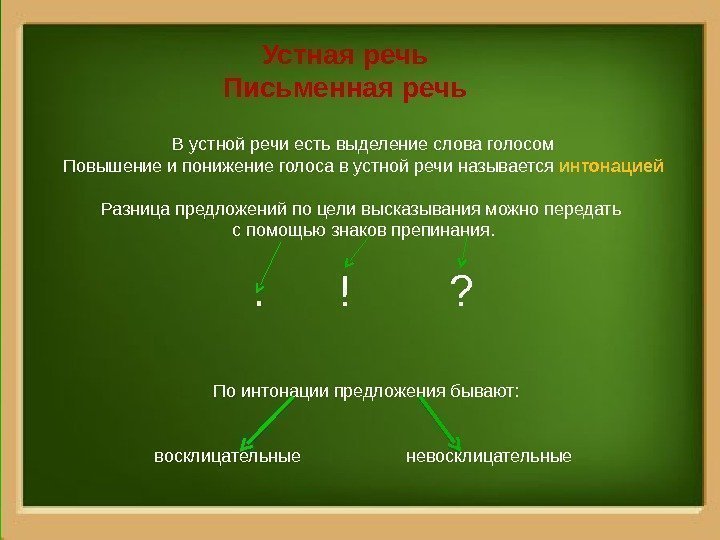 Устная речь
Письменная речь

В устной речи есть выделение слова голосом
Повышение и понижение голоса в устной речи называется интонацией

Разница предложений по цели высказывания можно передать с помощью знаков препинания.

.   !   ?

По интонации предложения бывают:

восклицательные   невосклицательные